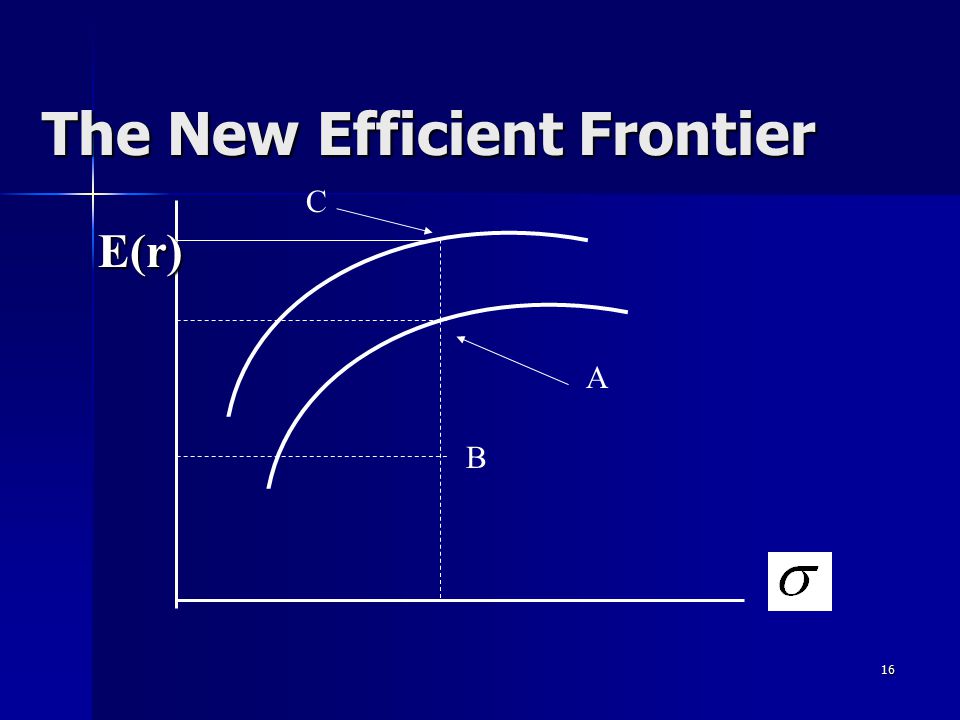 The New Efficient Frontier

C

E(r)

A

B

$\sigma$

16